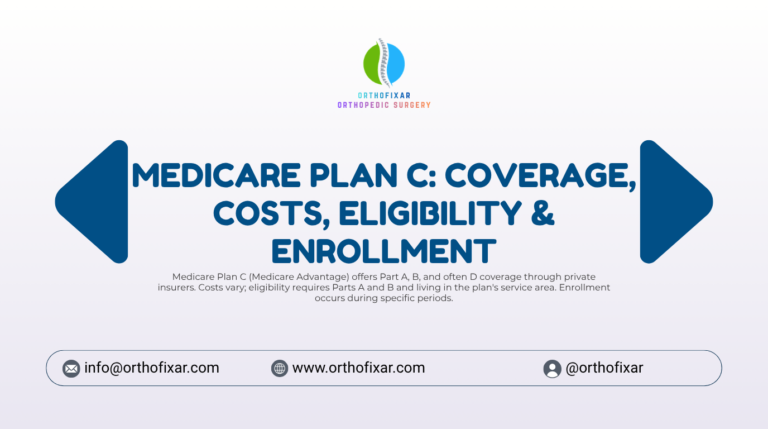 ORTHOFIXAR
ORTHOPEDIC SURGERY

MEDICARE PLAN C: COVERAGE, COSTS, ELIGIBILITY & ENROLLMENT

Medicare Plan C (Medicare Advantage) offers Part A, B, and often D coverage through private insurers. Costs vary; eligibility requires Parts A and B and living in the plan's service area. Enrollment occurs during specific periods.

info@orthofixar.com
www.orthofixar.com
@orthofixar